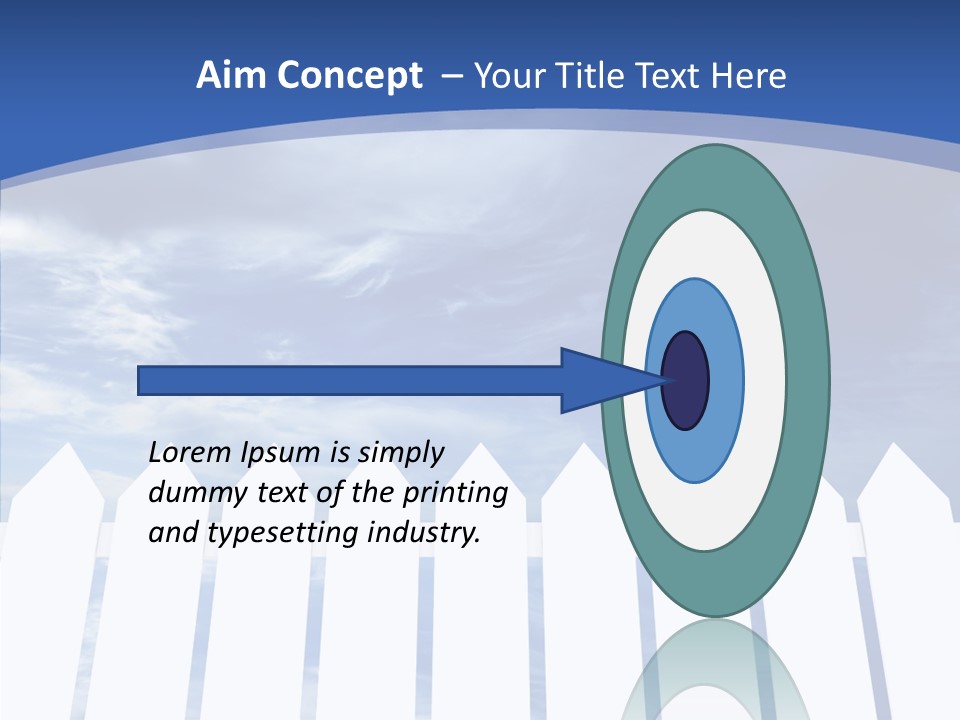 Aim Concept – Your Title Text Here

Lorem Ipsum is simply dummy text of the printing and typesetting industry.